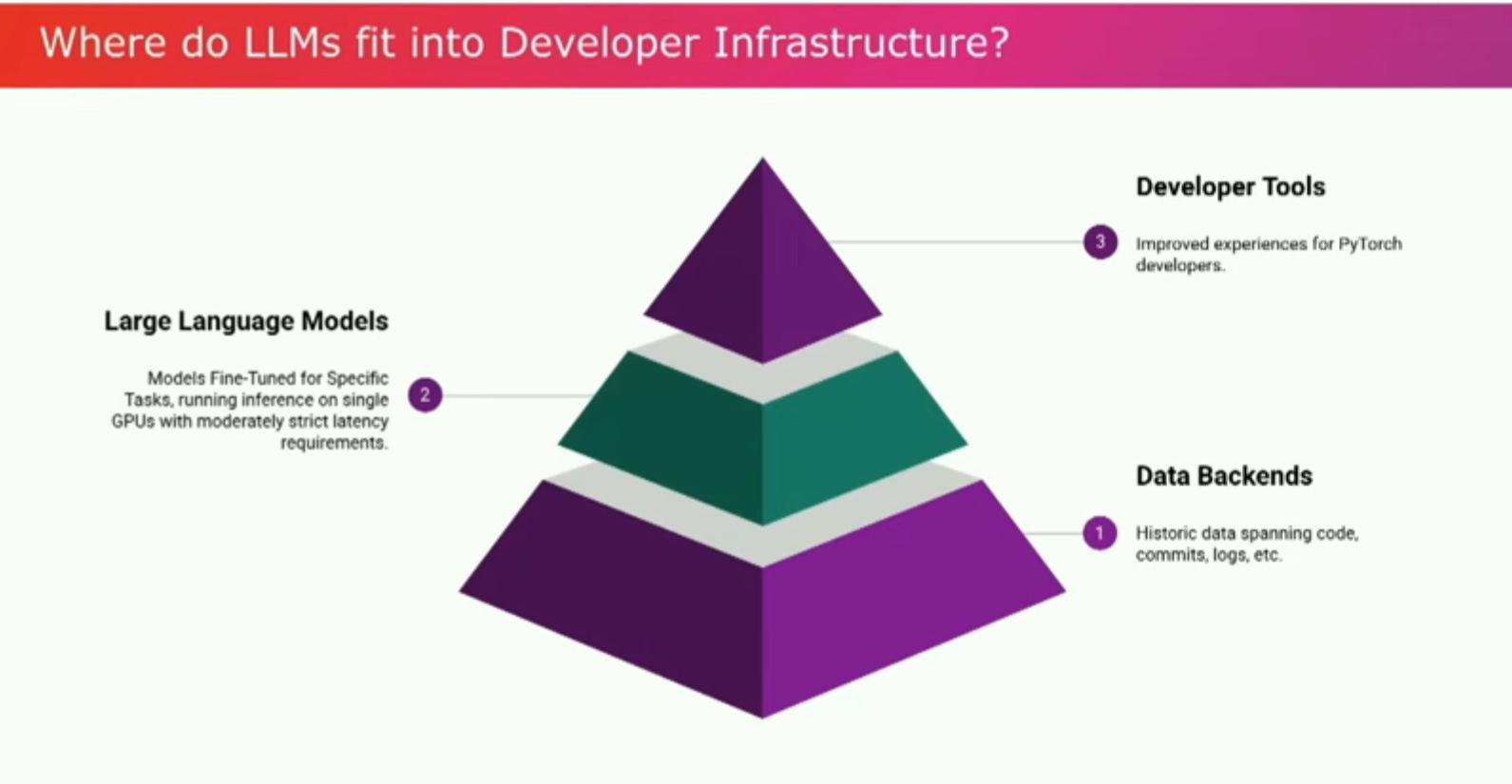 Where do LLMs fit into Developer Infrastructure?

Developer Tools

3

Improved experiences for PyTorch developers.

Large Language Models

Models Fine-Tuned for Specific Tasks, running inference on single GPUs with moderately strict latency requirements.

2

Data Backends

1

Historic data spanning code, commits, logs, etc.